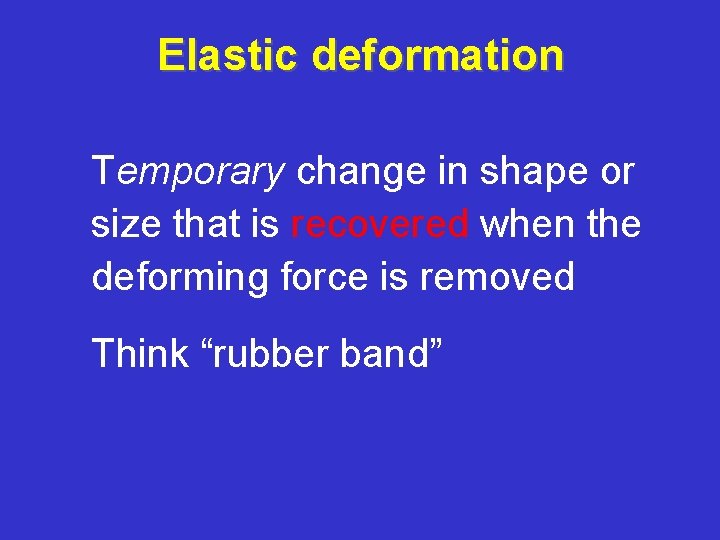 Elastic deformation

Temporary change in shape or size that is recovered when the deforming force is removed

Think “rubber band”